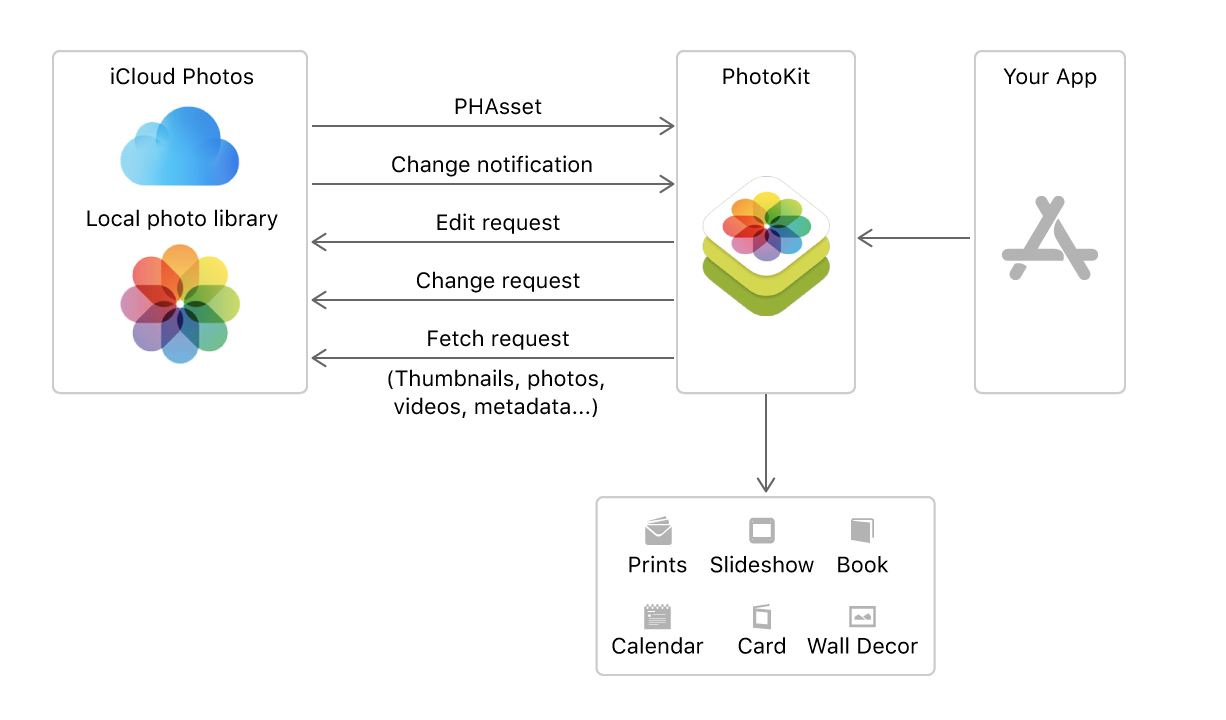 iCloud Photos

Local photo library

PHAsset

Change notification

Edit request

Change request

Fetch request

(Thumbnails, photos, videos, metadata...)

PhotoKit

Your App

Prints

Slideshow

Book

Calendar

Card

Wall Decor